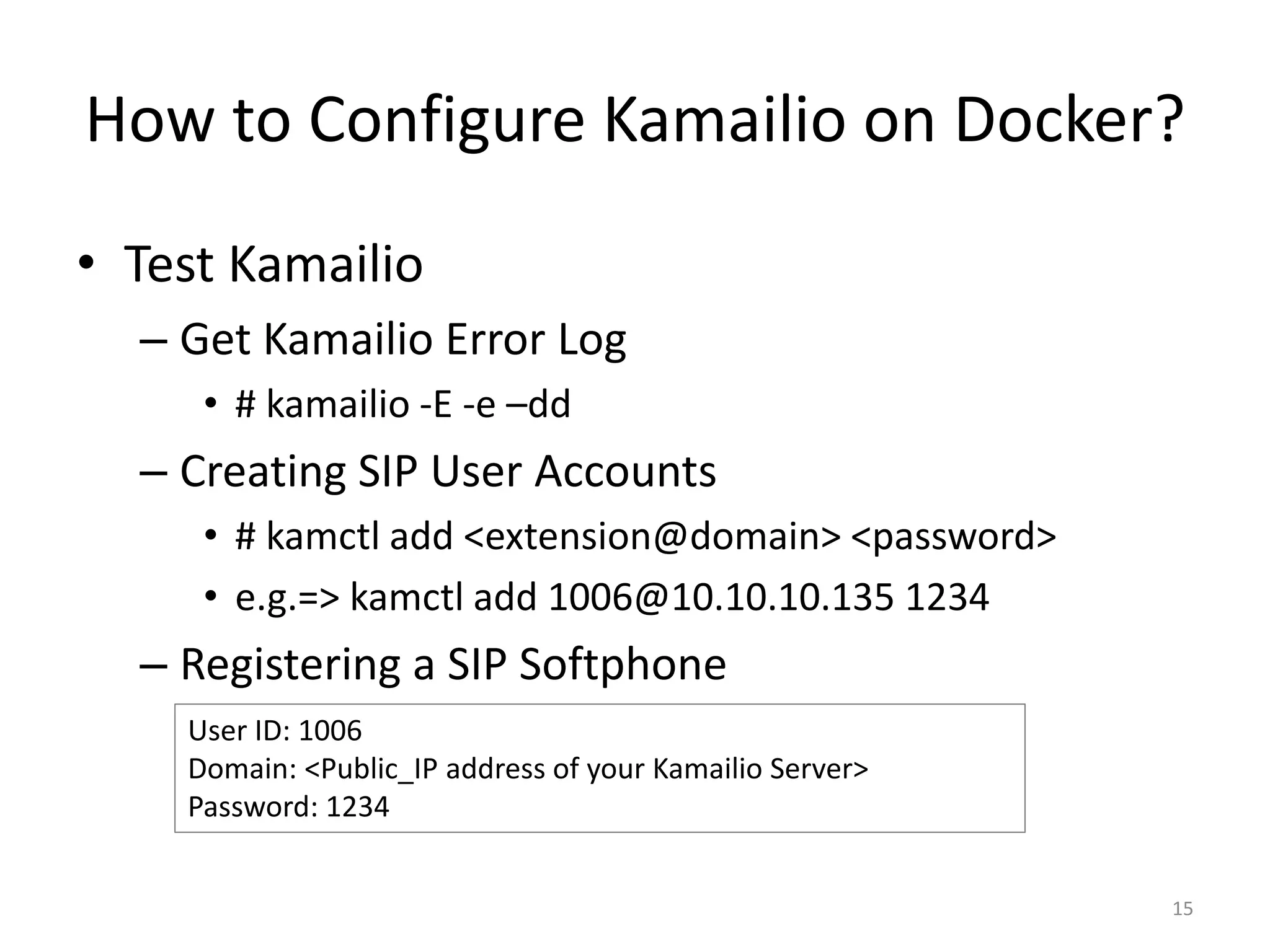 How to Configure Kamailio on Docker?

• Test Kamailio

– Get Kamailio Error Log

• # kamailio -E -e –dd

– Creating SIP User Accounts

• # kamctl add <extension@domain> <password>

• e.g.=> kamctl add 1006@10.10.10.135 1234

– Registering a SIP Softphone

User ID: 1006
Domain: <Public_IP address of your Kamailio Server>
Password: 1234

15